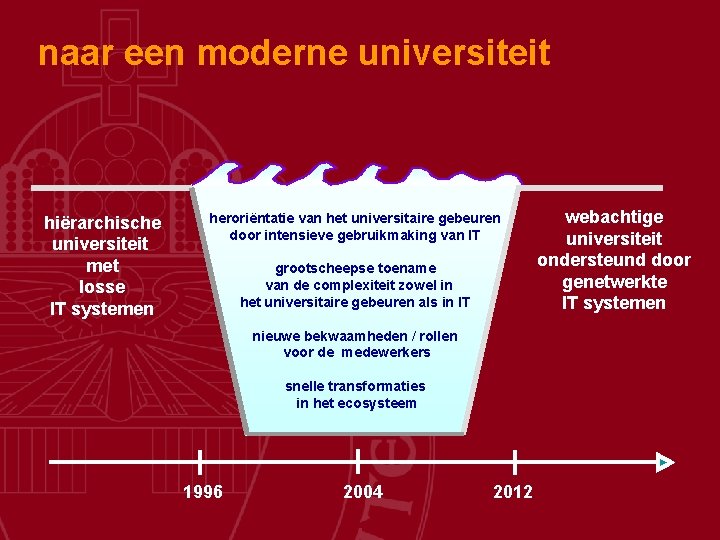 naar een moderne universiteit

hiërarchische universiteit met losse IT systemen

heroriëntatie van het universitaire gebeuren door intensieve gebruikmaking van IT

grootscheepse toename van de complexiteit zowel in het universitaire gebeuren als in IT

nieuwe bekwaamheden / rollen voor de medewerkers

snelle transformaties in het ecosysteem

webachtige universiteit ondersteund door genetwerkte IT systemen

1996

2004

2012